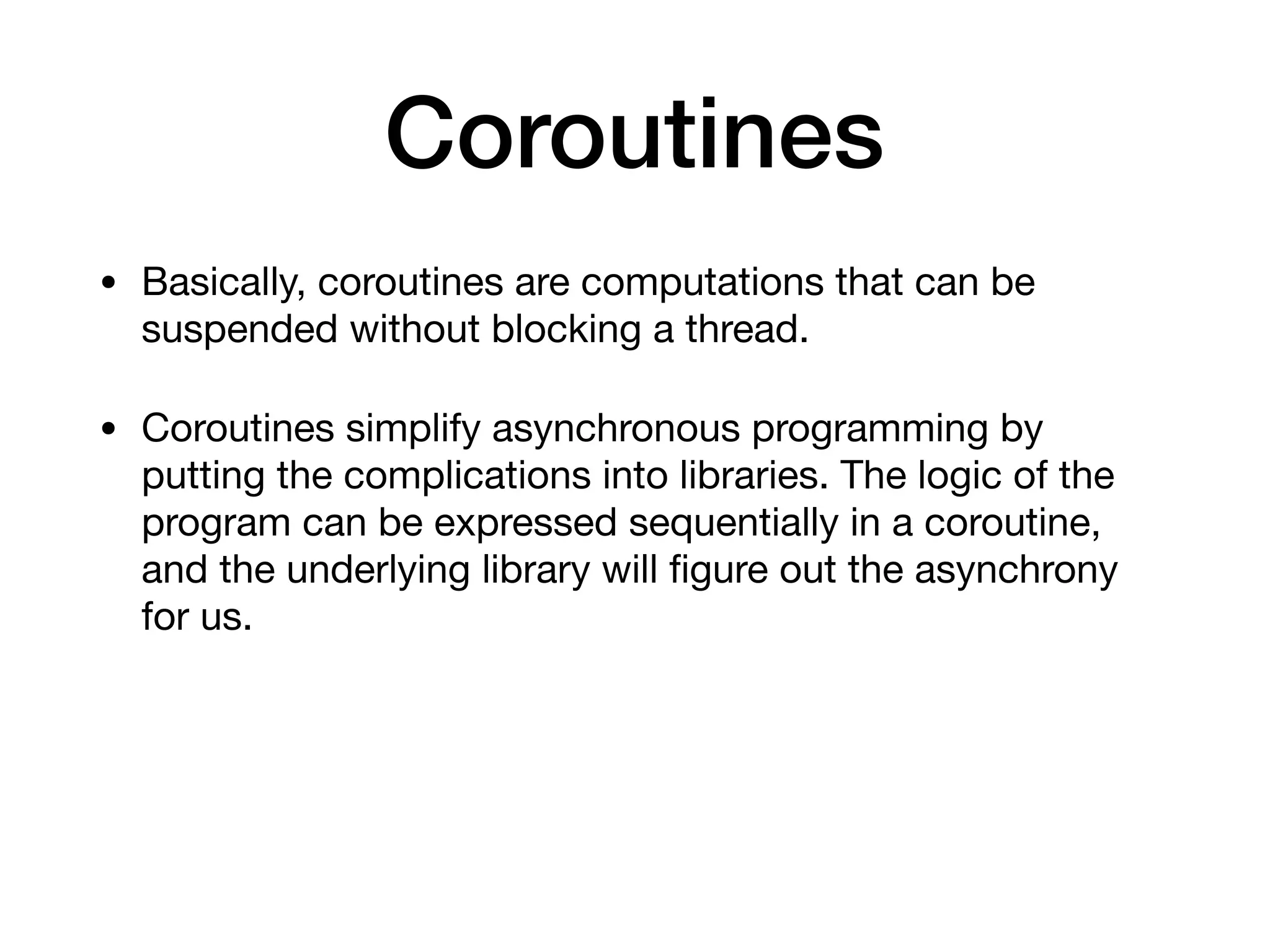 Coroutines

• Basically, coroutines are computations that can be suspended without blocking a thread.

• Coroutines simplify asynchronous programming by putting the complications into libraries. The logic of the program can be expressed sequentially in a coroutine, and the underlying library will figure out the asynchrony for us.